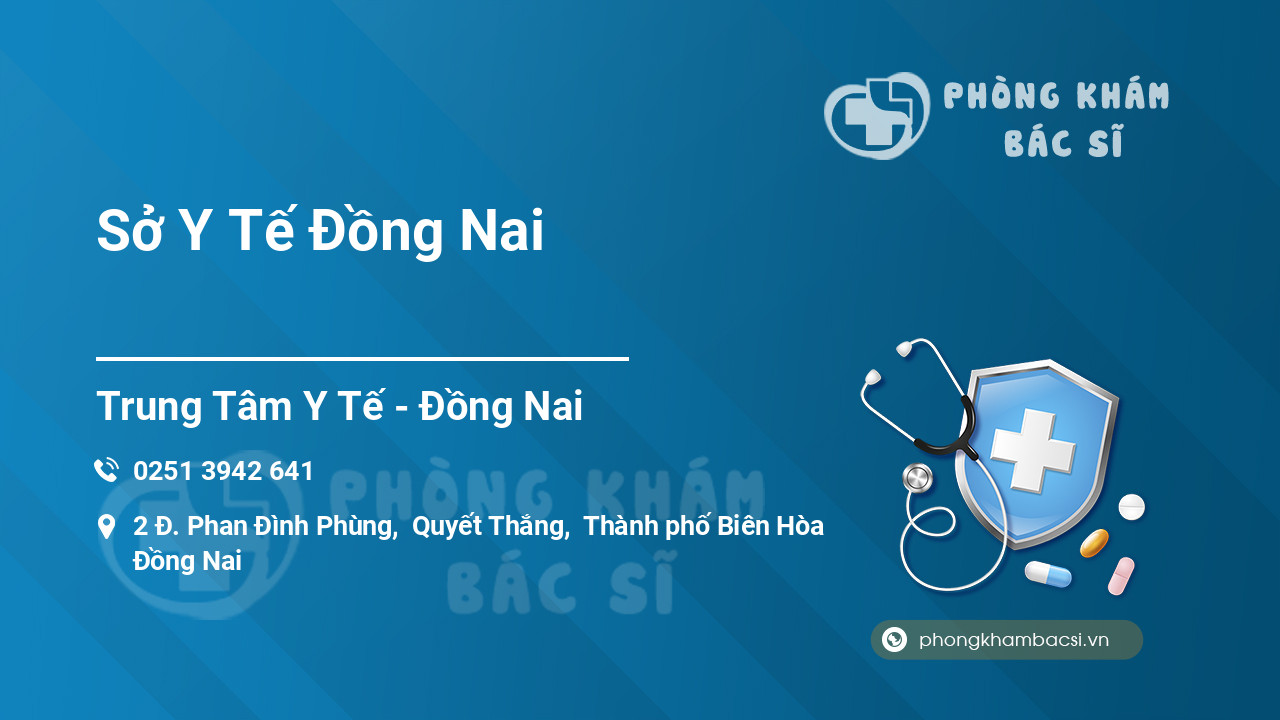 PHÒNG KHÁM BÁC SĨ

Sở Y Tế Đồng Nai

Trung Tâm Y Tế - Đồng Nai

0251 3942 641

2 Đ. Phan Đình Phùng, Quyết Thắng, Thành phố Biên Hòa Đồng Nai

PHÒNG KHÁM BÁC SĨ

phongkhambacsi.vn